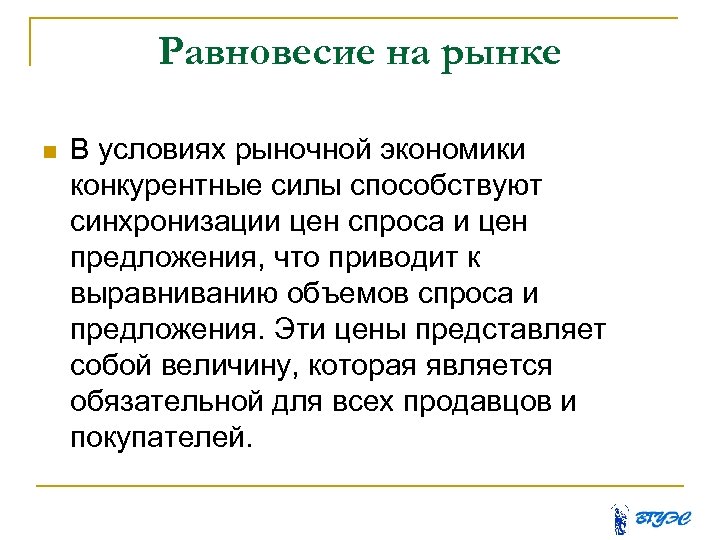 Равновесие на рынке

В условиях рыночной экономики конкурентные силы способствуют синхронизации цен спроса и цен предложения, что приводит к выравниванию объемов спроса и предложения. Эти цены представляет собой величину, которая является обязательной для всех продавцов и покупателей.

ВГУЭС